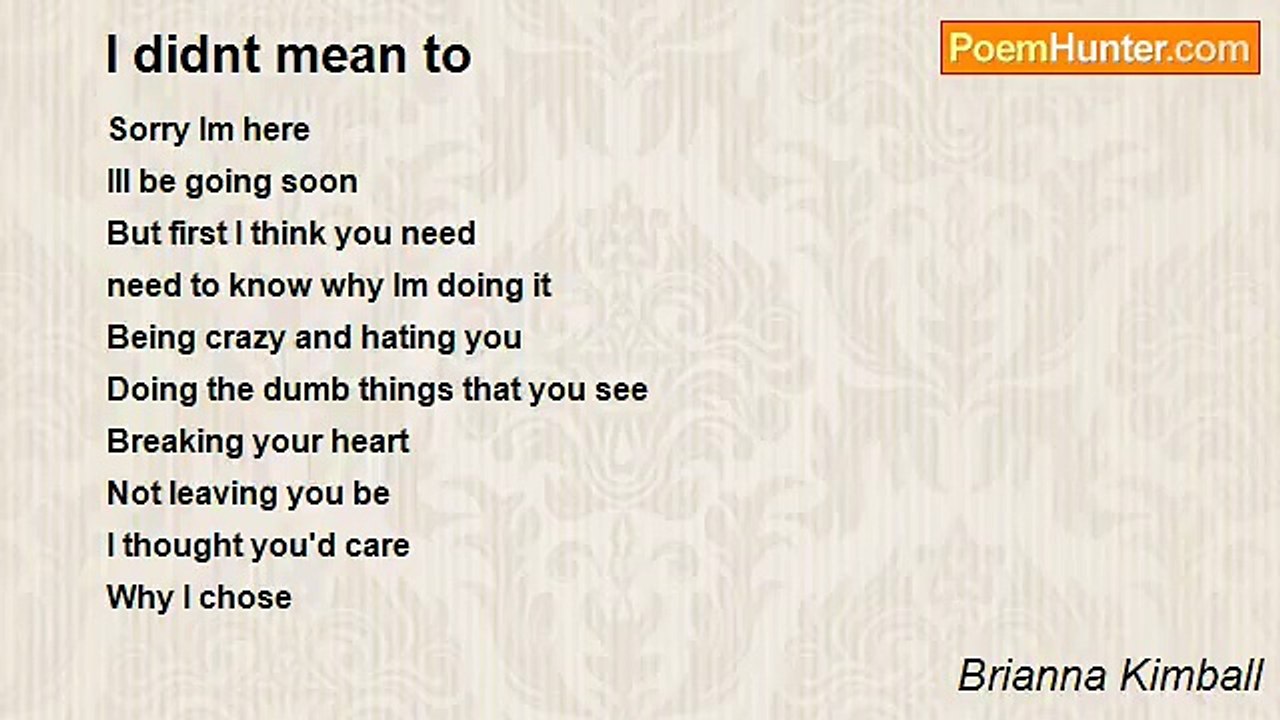 I didnt mean to

PoemHunter.com

Sorry Im here
Ill be going soon
But first I think you need
need to know why Im doing it
Being crazy and hating you
Doing the dumb things that you see
Breaking your heart
Not leaving you be
I thought you'd care
Why I chose

Brianna Kimball